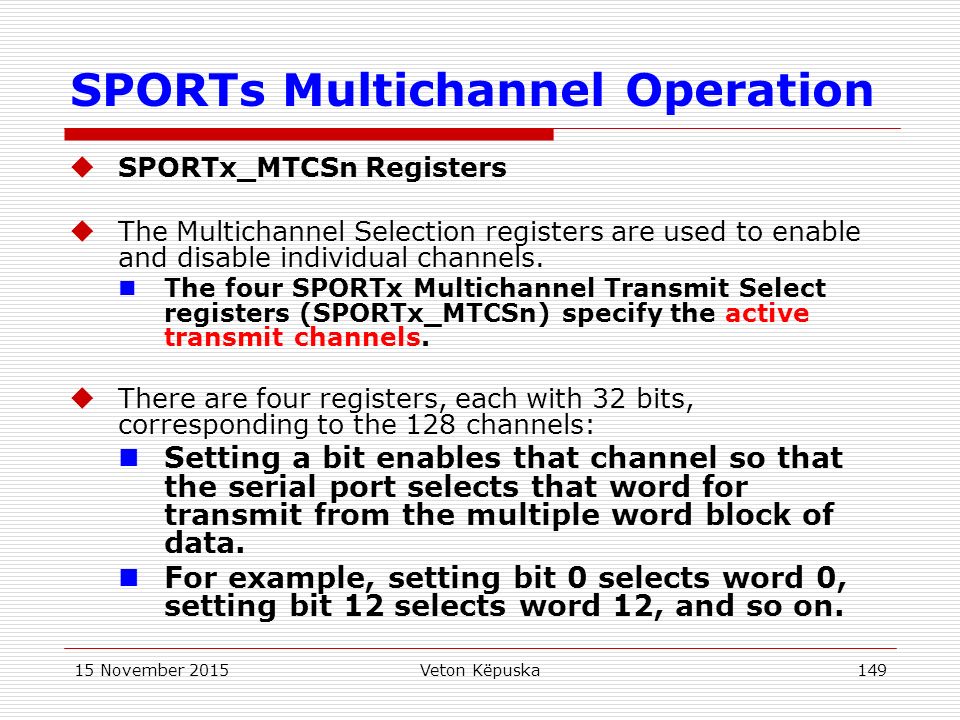 SPORTs Multichannel Operation

SPORTx_MTCSn Registers

The Multichannel Selection registers are used to enable and disable individual channels.

The four SPORTx Multichannel Transmit Select registers (SPORTx_MTCSn) specify the active transmit channels.

There are four registers, each with 32 bits, corresponding to the 128 channels:

Setting a bit enables that channel so that the serial port selects that word for transmit from the multiple word block of data.

For example, setting bit 0 selects word 0, setting bit 12 selects word 12, and so on.

15 November 2015 Veton Këpuska 149